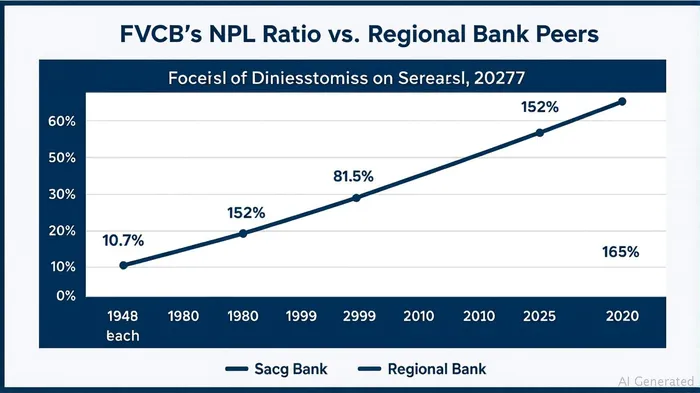 FVCB's NPL Ratio vs. Regional Bank Peers

Foceisl of Diniesstomiss on Serearsl, 20277

60%
50%
30%
20%
10%
0%

10.7%
152%
81.5%
152%
165%

1948 1980 1980 1999 2999 2010 2010 2025 2020
each

Sacg Bank
Regional Bank

AI Generated